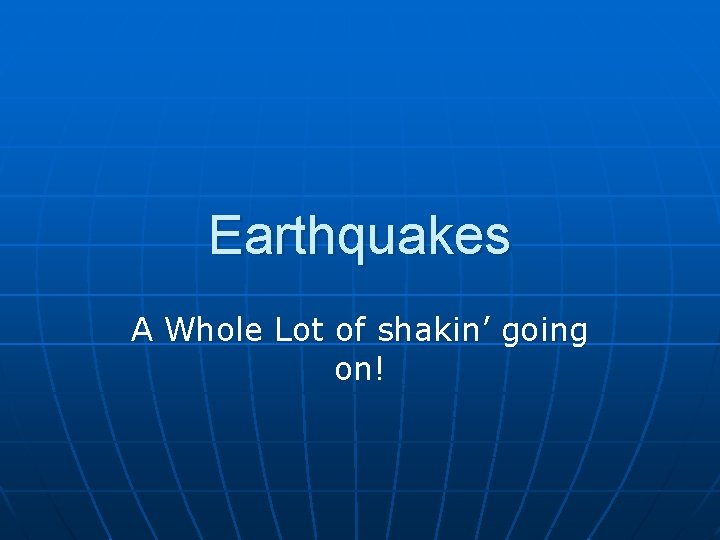 Earthquakes

A Whole Lot of shakin’ going on!